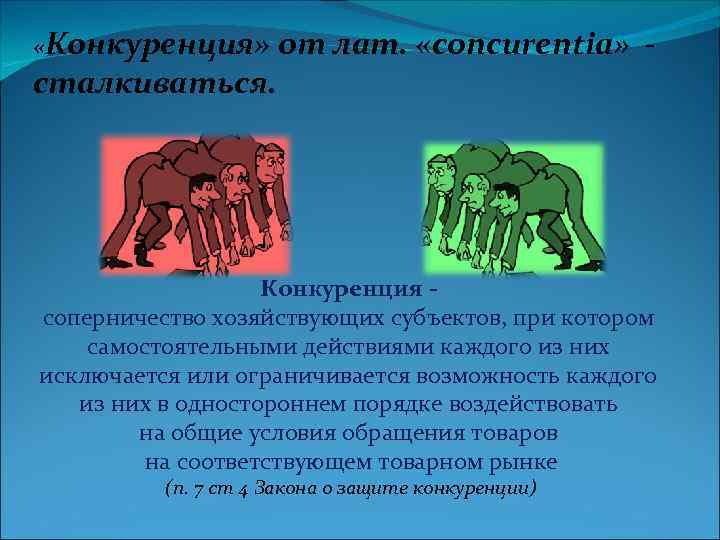 «Конкуренция» от лат. «concurentia» - сталкиваться.

Конкуренция -
соперничество хозяйствующих субъектов, при котором самостоятельными действиями каждого из них исключается или ограничивается возможность каждого из них в одностороннем порядке воздействовать на общие условия обращения товаров на соответствующем товарном рынке
(п. 7 ст 4 Закона о защите конкуренции)